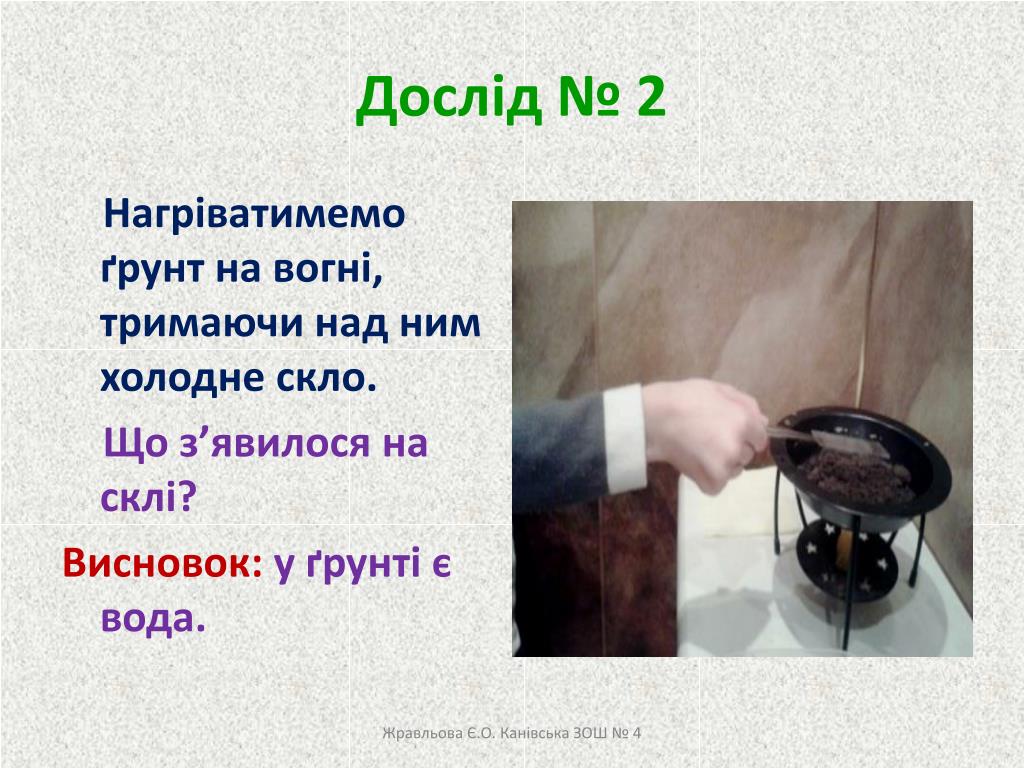 Дослід № 2

Нагріватимемо ґрунт на вогні, тримаючи над ним холодне скло.

Що з’явилося на склі?

Висновок: у ґрунті є вода.

Жравльова Є.О. Канівська ЗОШ № 4